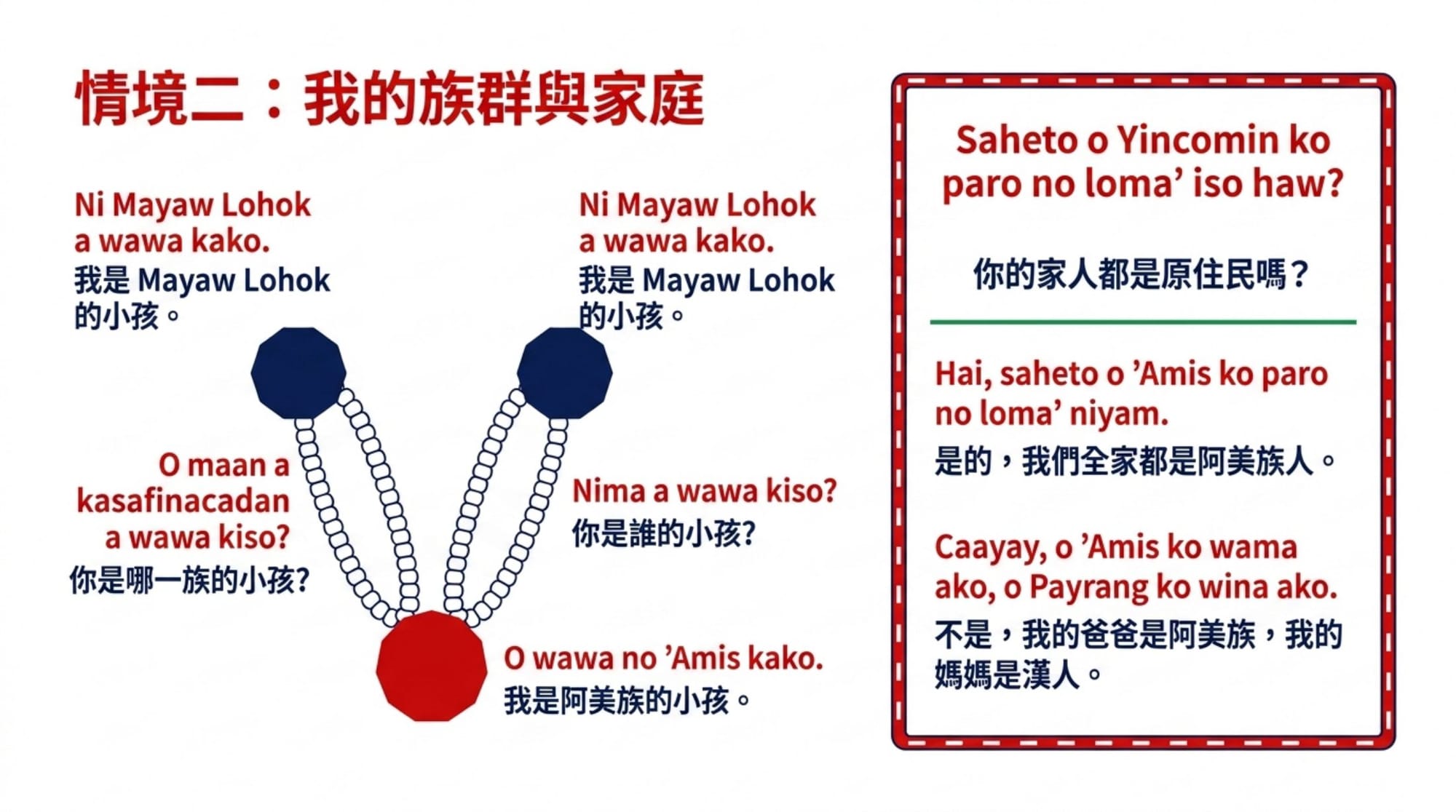 情境二：我的族群與家庭

Ni Mayaw Lohok a wawa kako.
我是 Mayaw Lohok 的小孩。

Ni Mayaw Lohok a wawa kako.
我是 Mayaw Lohok 的小孩。

O maan a kasafinacadan a wawa kiso?
你是哪一族的小孩?

Nima a wawa kiso?
你是誰的小孩?

O wawa no ’Amis kako.
我是阿美族的小孩。

Saheto o Yincomin ko paro no loma’ iso haw?

你的家人都是原住民嗎？

Hai, saheto o ’Amis ko paro no loma’ niyam.
是的，我們全家都是阿美族人。

Caayay, o ’Amis ko wama ako, o Payrang ko wina ako.
不是，我的爸爸是阿美族，我的媽媽是漢人。